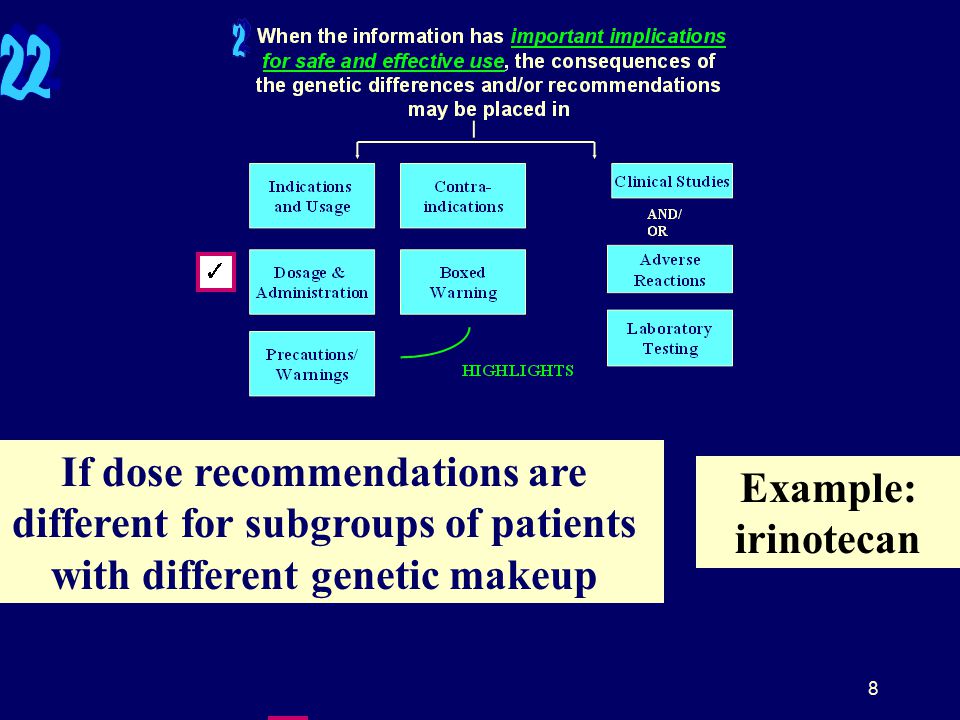 22

2 When the information has important implications for safe and effective use, the consequences of the genetic differences and/or recommendations may be placed in

Indications and Usage

Contra-indications

Clinical Studies

AND/ OR

✓

Dosage & Administration

Boxed Warning

Adverse Reactions

Laboratory Testing

Precautions/ Warnings

HIGHLIGHTS

If dose recommendations are different for subgroups of patients with different genetic makeup

Example: irinotecan

8